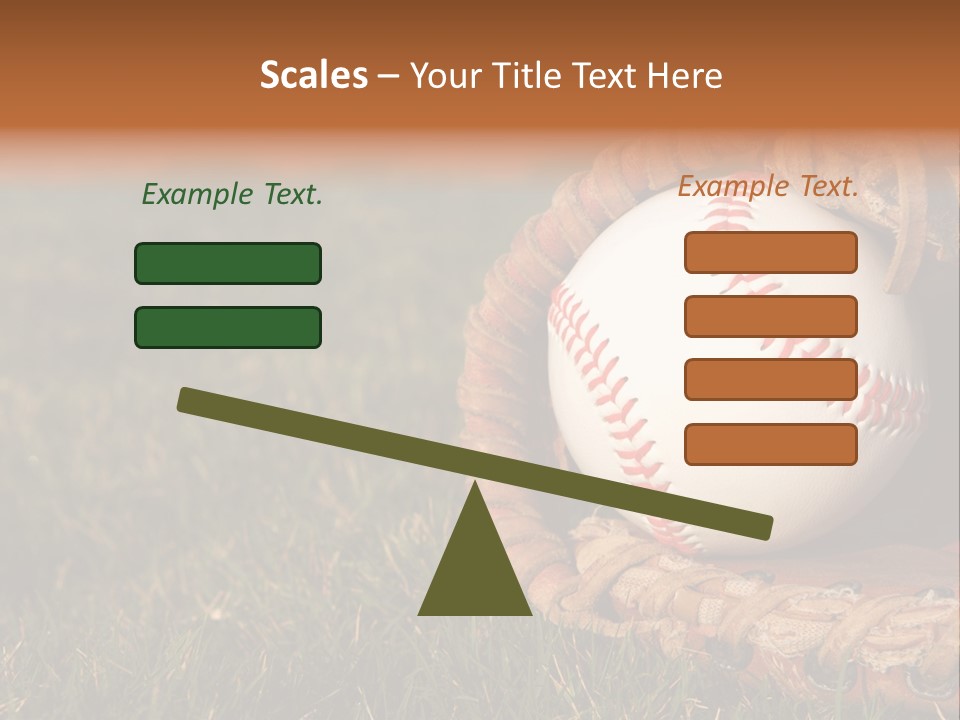 Scales – Your Title Text Here

Example Text.

Example Text.